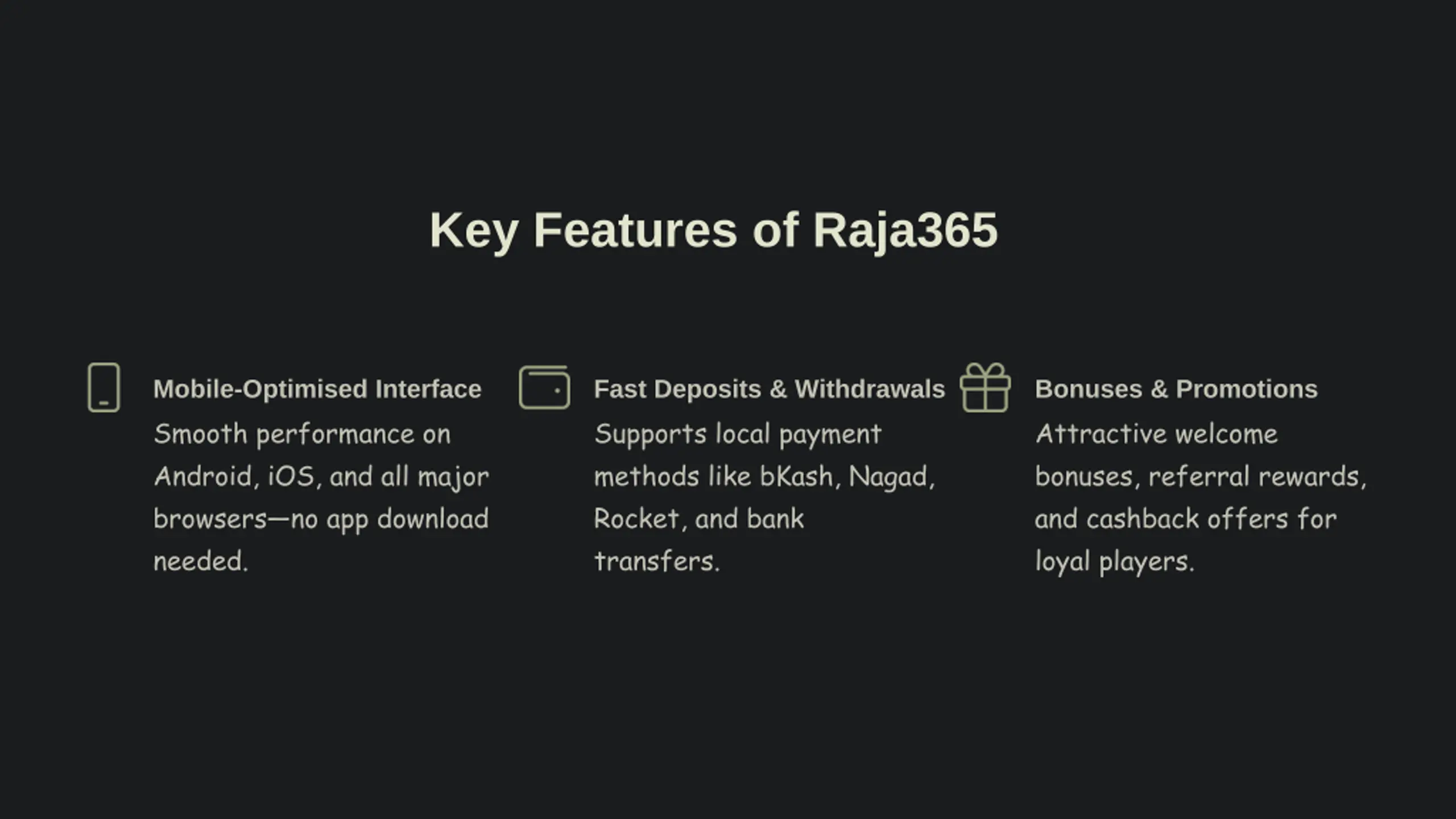 Key Features of Raja365

Mobile-Optimised Interface

Smooth performance on Android, iOS, and all major browsers—no app download needed.

Fast Deposits & Withdrawals

Supports local payment methods like bKash, Nagad, Rocket, and bank transfers.

Bonuses & Promotions

Attractive welcome bonuses, referral rewards, and cashback offers for loyal players.